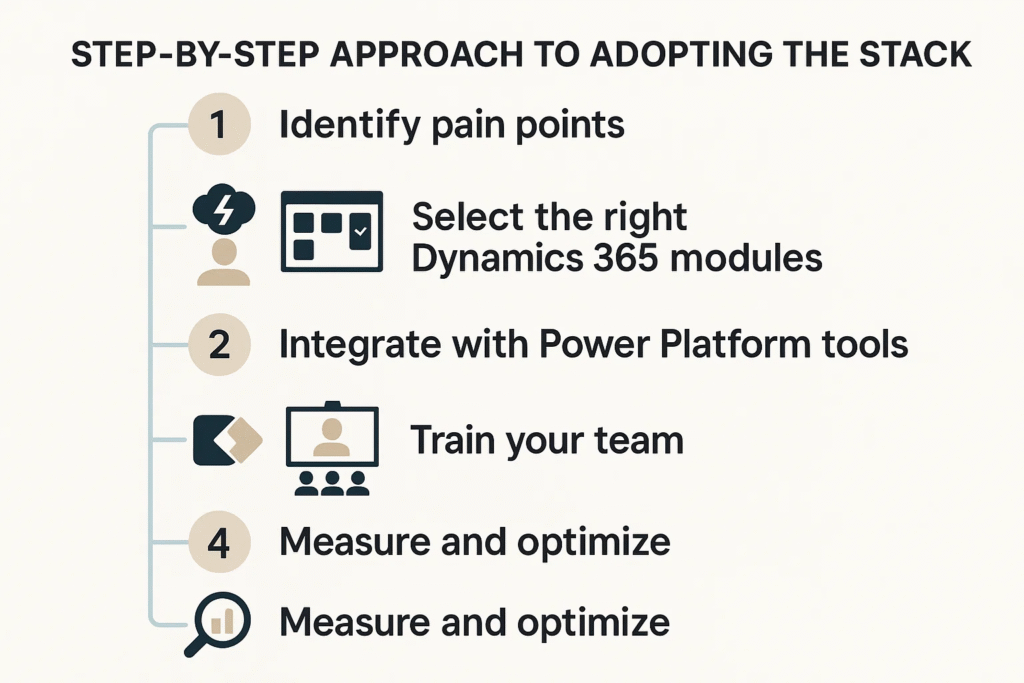 STEP-BY-STEP APPROACH TO ADOPTING THE STACK

1 Identify pain points

Select the right Dynamics 365 modules

2 Integrate with Power Platform tools

Train your team

4 Measure and optimize

Measure and optimize